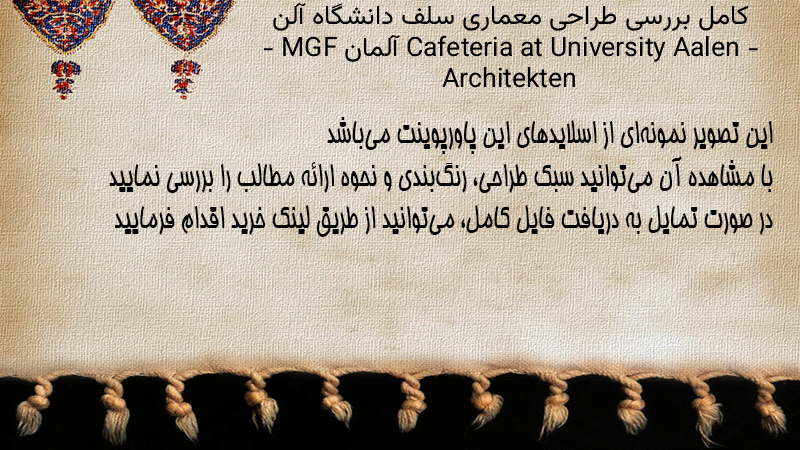 کامل بررسی طراحی معماری سلف دانشگاه آلن آلمان Cafeteria at University Aalen - MGF - Architekten

این تصویر نمونه‌ای از اسلایدهای این پاورپوینت می‌باشد
با مشاهده آن می‌توانید سبک طراحی، رنگ‌بندی و نحوه ارائه مطالب را بررسی نمایید
در صورت تمایل به دریافت فایل کامل، می‌توانید از طریق لینک خرید اقدام فرمایید